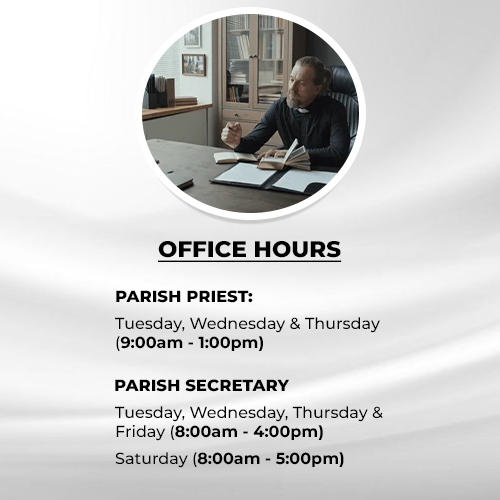 OFFICE HOURS

PARISH PRIEST:

Tuesday, Wednesday & Thursday (9:00am - 1:00pm)

PARISH SECRETARY

Tuesday, Wednesday, Thursday & Friday (8:00am - 4:00pm)

Saturday (8:00am - 5:00pm)